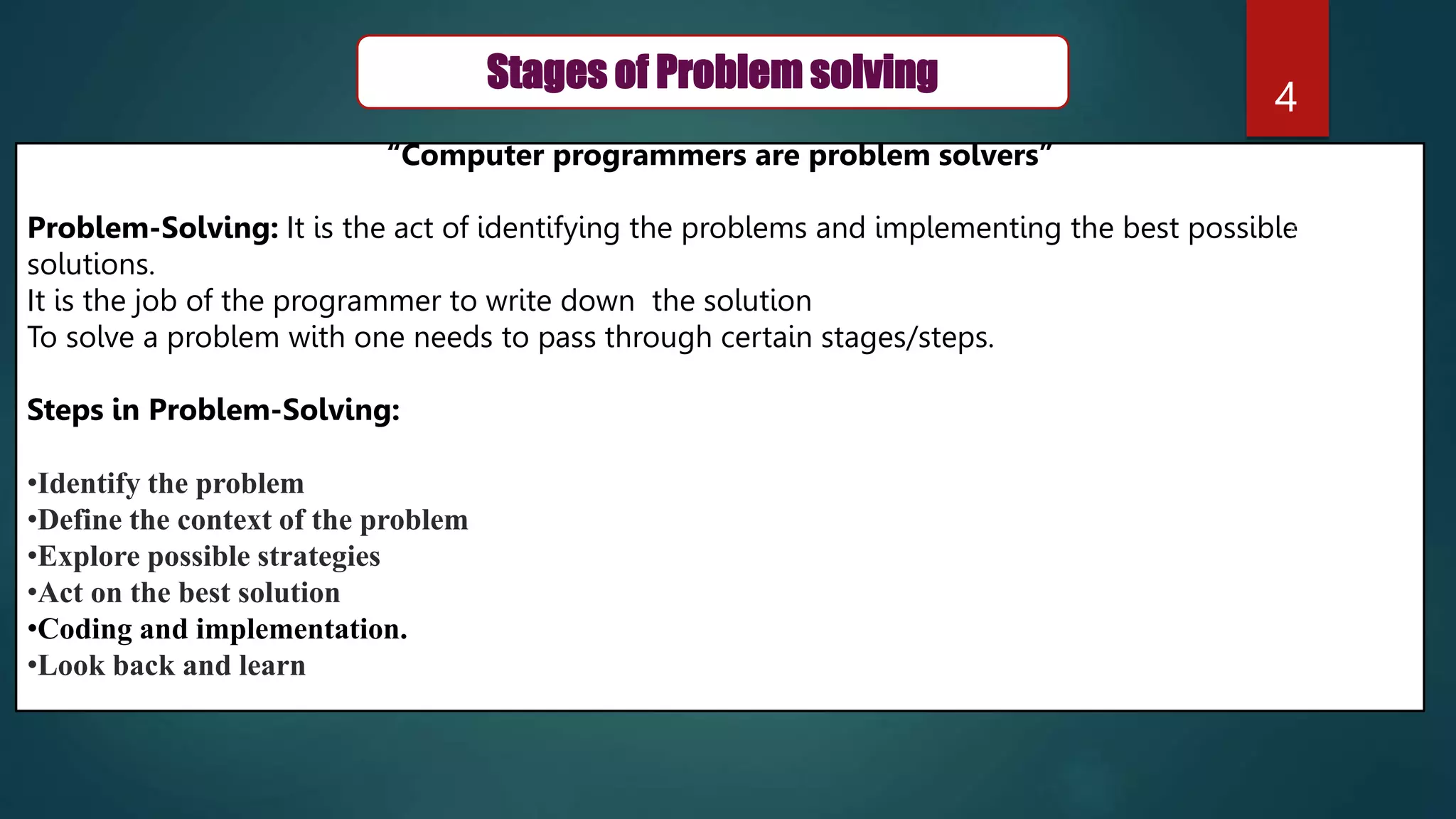 Stages of Problem solving

4

"Computer programmers are problem solvers"

**Problem-Solving:** It is the act of identifying the problems and implementing the best possible solutions.
It is the job of the programmer to write down the solution
To solve a problem with one needs to pass through certain stages/steps.

**Steps in Problem-Solving:**

•Identify the problem
•Define the context of the problem
•Explore possible strategies
•Act on the best solution
•Coding and implementation.
•Look back and learn